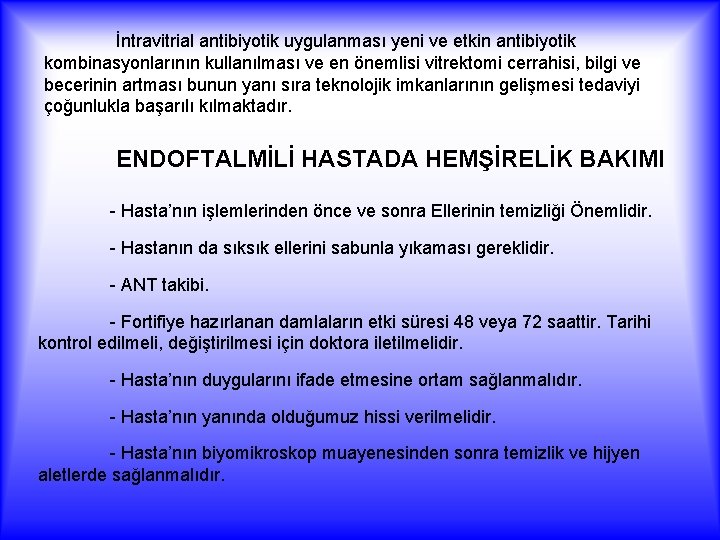 İntravitrial antibiyotik uygulanması yeni ve etkin antibiyotik kombinasyonlarının kullanılması ve en önemlisi vitrektomi cerrahisi, bilgi ve becerinin artması bunun yanı sıra teknolojik imkanlarının gelişmesi tedaviyi çoğunlukla başarılı kılmaktadır.

ENDOFTALMİLİ HASTADA HEMŞİRELİK BAKIMI

- Hasta'nın işlemlerinden önce ve sonra Ellerinin temizliği Önemlidir.

- Hastanın da sıksık ellerini sabunla yıkaması gereklidir.

- ANT takibi.

- Fortifiye hazırlanan damlaların etki süresi 48 veya 72 saattir. Tarihi kontrol edilmeli, değiştirilmesi için doktora iletilmelidir.

- Hasta'nın duygularını ifade etmesine ortam sağlanmalıdır.

- Hasta'nın yanında olduğumuz hissi verilmelidir.

- Hasta'nın biyomikroskop muayenesinden sonra temizlik ve hijyen aletlerde sağlanmalıdır.